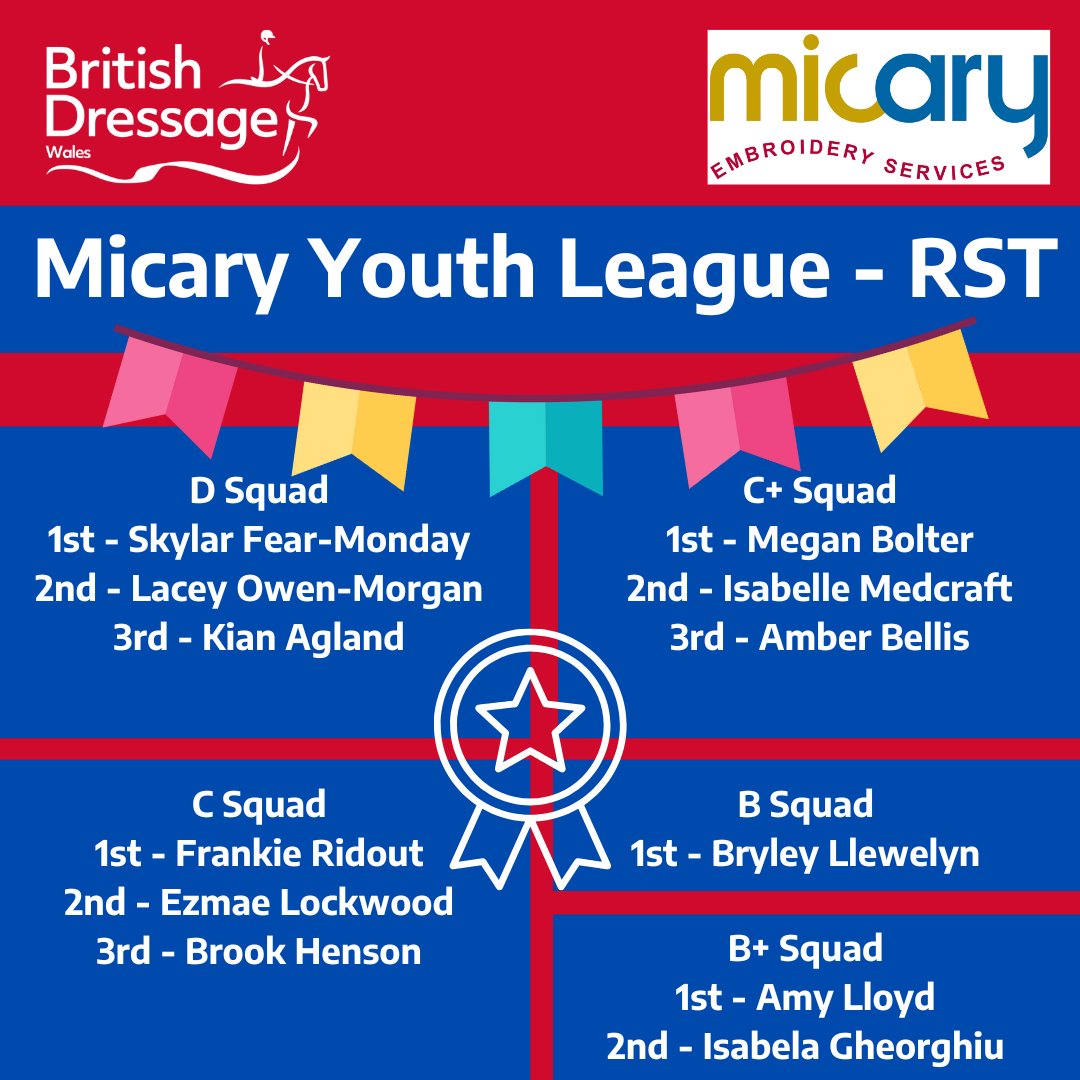 British Dressage
Wales

micary
EMBROIDERY SERVICES

Micary Youth League - RST

D Squad
1st - Skylar Fear-Monday
2nd - Lacey Owen-Morgan
3rd - Kian Agland

C+ Squad
1st - Megan Bolter
2nd - Isabelle Medcraft
3rd - Amber Bellis

C Squad
1st - Frankie Ridout
2nd - Ezmae Lockwood
3rd - Brook Henson

B Squad
1st - Bryley Llewelyn

B+ Squad
1st - Amy Lloyd
2nd - Isabela Gheorghiu